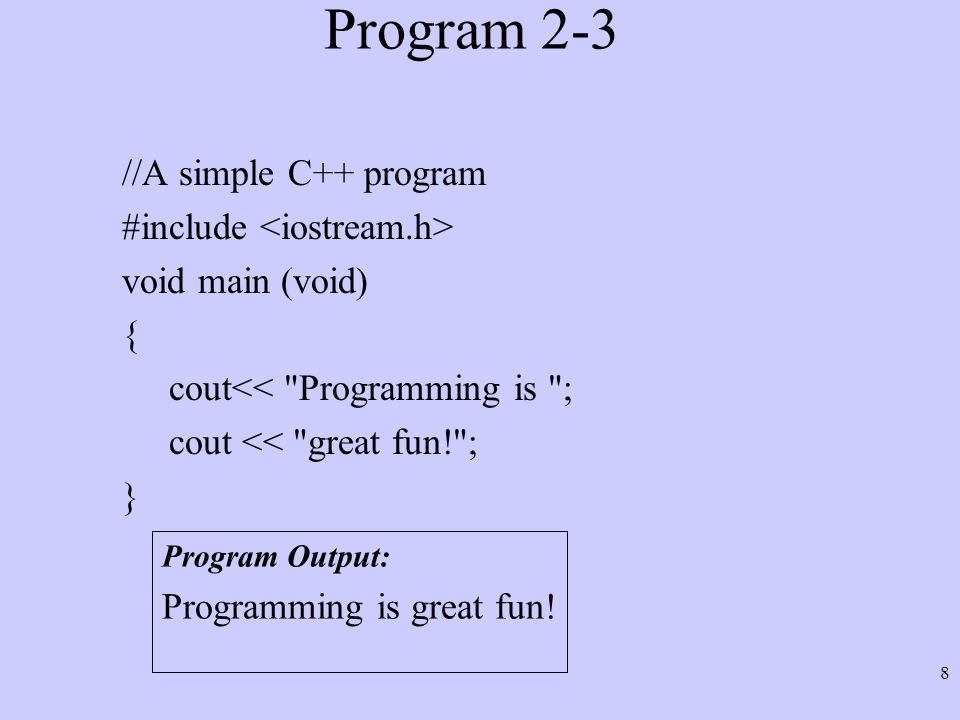 Program 2-3

//A simple C++ program
#include <iostream.h>
void main (void)
{
cout<< "Programming is ";
cout << "great fun!";
}

Program Output:
Programming is great fun!

8